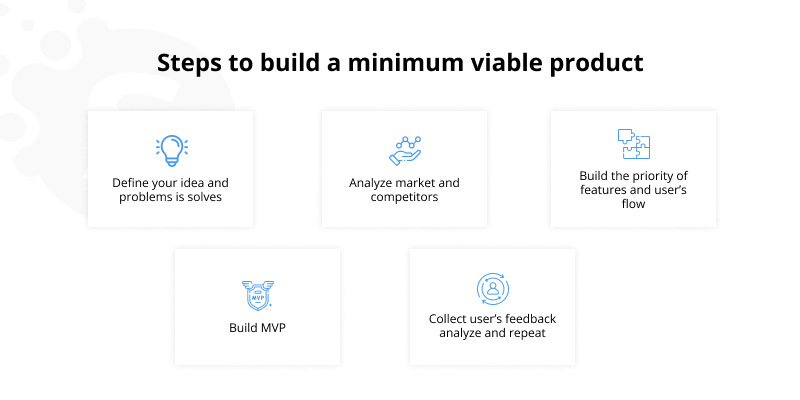 Steps to build a minimum viable product

Define your idea and problems is solves

Analyze market and competitors

Build the priority of features and user's flow

MVP

Build MVP

Collect user's feedback analyze and repeat